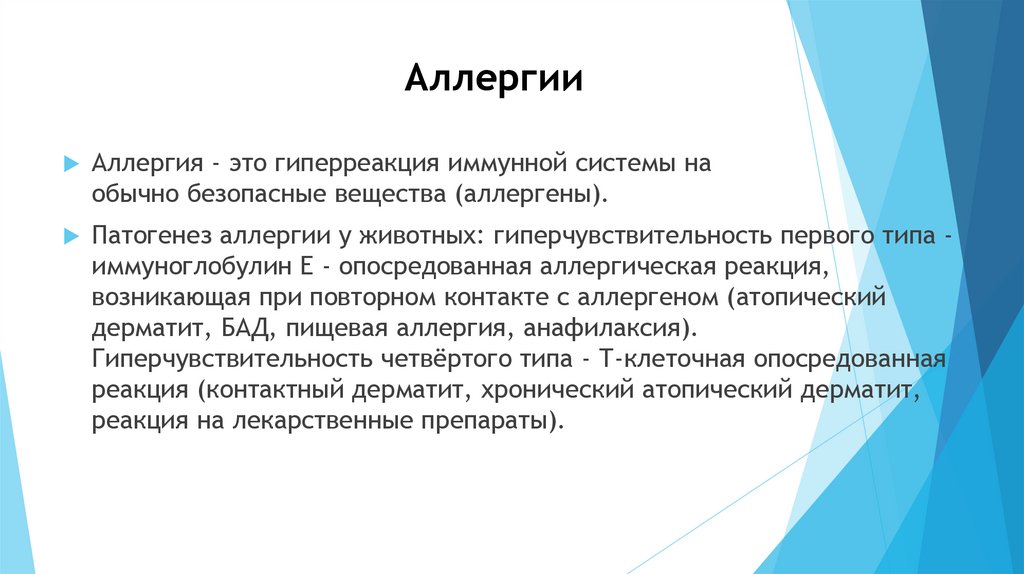 Аллергии

Аллергия - это гиперреакция иммунной системы на обычно безопасные вещества (аллергены).

Патогенез аллергии у животных: гиперчувствительность первого типа - иммуноглобулин Е - опосредованная аллергическая реакция, возникающая при повторном контакте с аллергеном (атопический дерматит, БАД, пищевая аллергия, анафилаксия). Гиперчувствительность четвёртого типа - Т-клеточная опосредованная реакция (контактный дерматит, хронический атопический дерматит, реакция на лекарственные препараты).